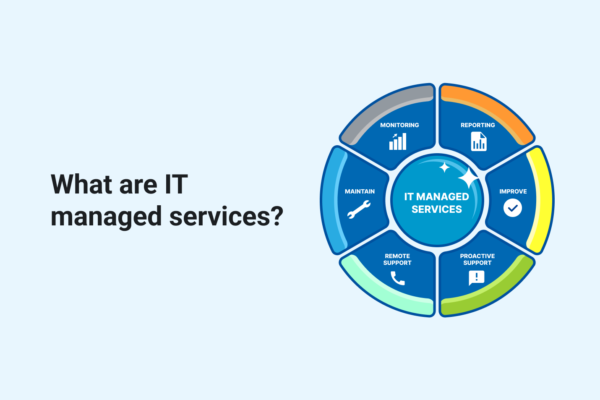 What are IT managed services?

IT MANAGED SERVICES

MONITORING

REPORTING

IMPROVE

PROACTIVE SUPPORT

REMOTE SUPPORT

MAINTAIN